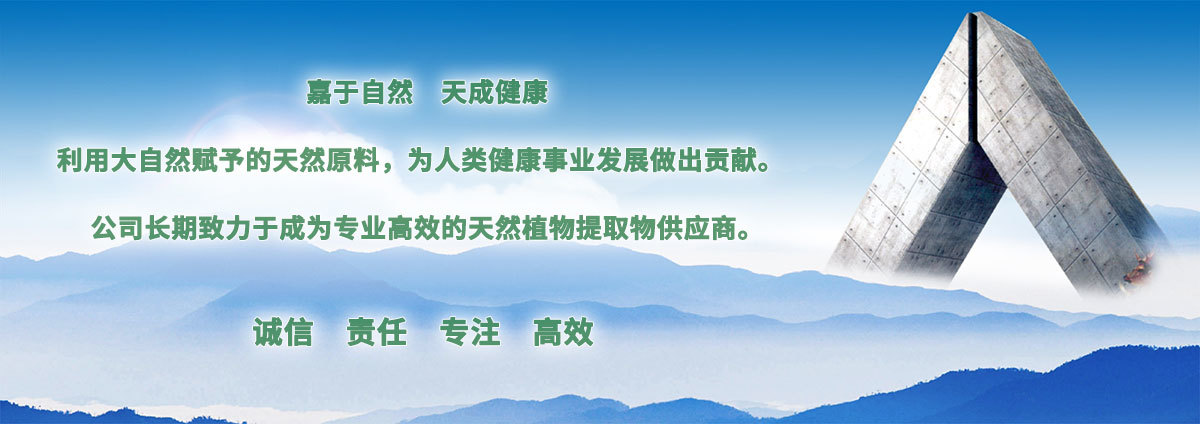 嘉于自然　天成健康

利用大自然赋予的天然原料，为人类健康事业发展做出贡献。

公司长期致力于成为专业高效的天然植物提取物供应商。

诚信　责任　专注　高效